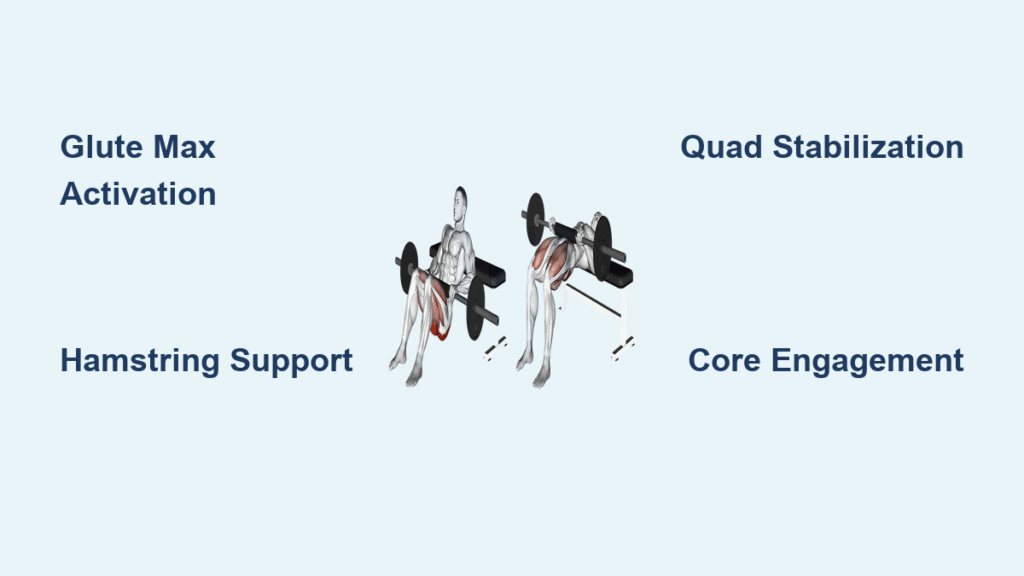 Glute Max Activation

Quad Stabilization

Hamstring Support

Core Engagement